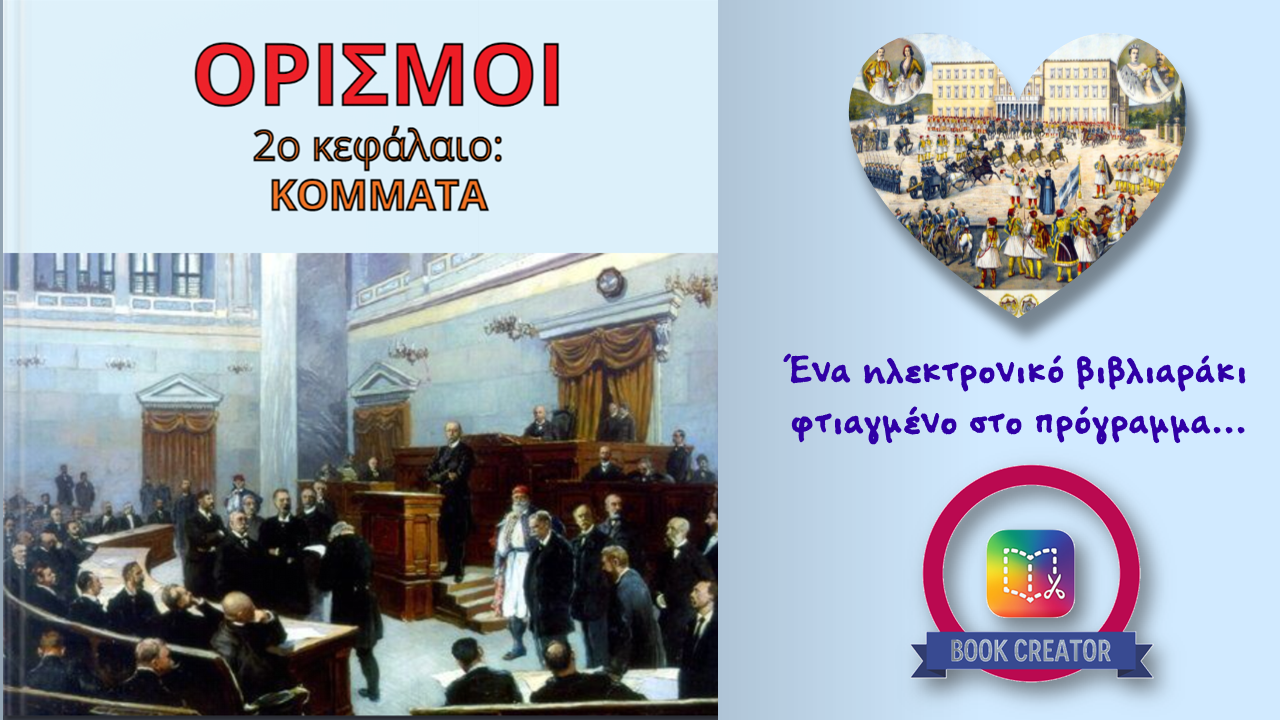 ΟΡΙΣΜΟΙ
2ο κεφάλαιο:
ΚΟΜΜΑΤΑ

Ένα ηλεκτρονικό βιβλιαράκι φτιαγμένο στο πρόγραμμα...

BOOK CREATOR